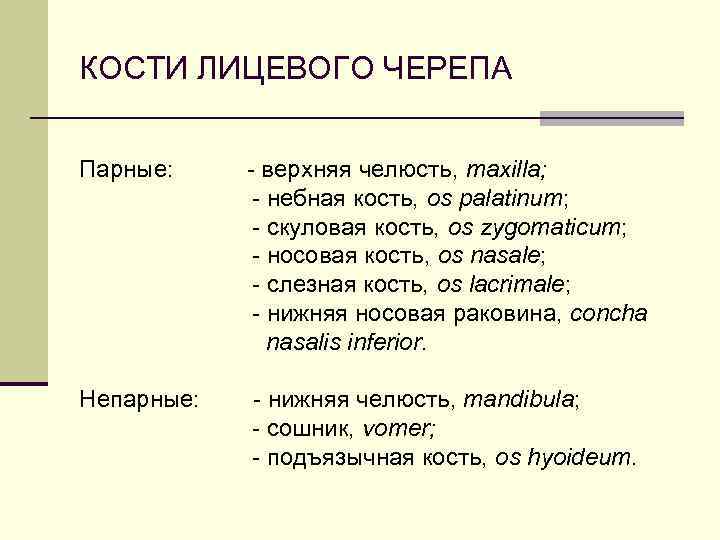 КОСТИ ЛИЦЕВОГО ЧЕРЕПА

Парные: - верхняя челюсть, maxilla;
- небная кость, os palatinum;
- скуловая кость, os zygomaticum;
- носовая кость, os nasale;
- слезная кость, os lacrimale;
- нижняя носовая раковина, concha nasalis inferior.

Непарные: - нижняя челюсть, mandibula;
- сошник, vomer;
- подъязычная кость, os hyoideum.